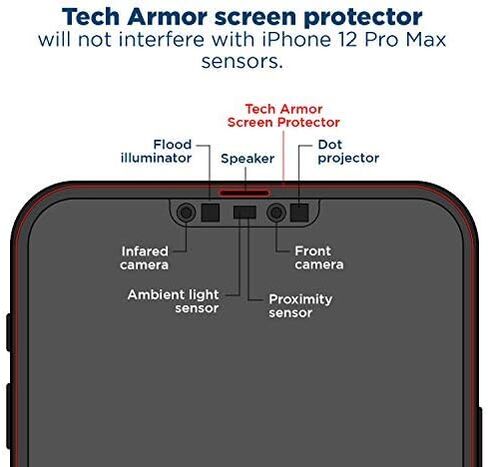 Tech Armor screen protector
will not interfere with iPhone 12 Pro Max sensors.

Tech Armor Screen Protector

Flood illuminator

Speaker

Dot projector

Infared camera

Front camera

Ambient light sensor

Proximity sensor